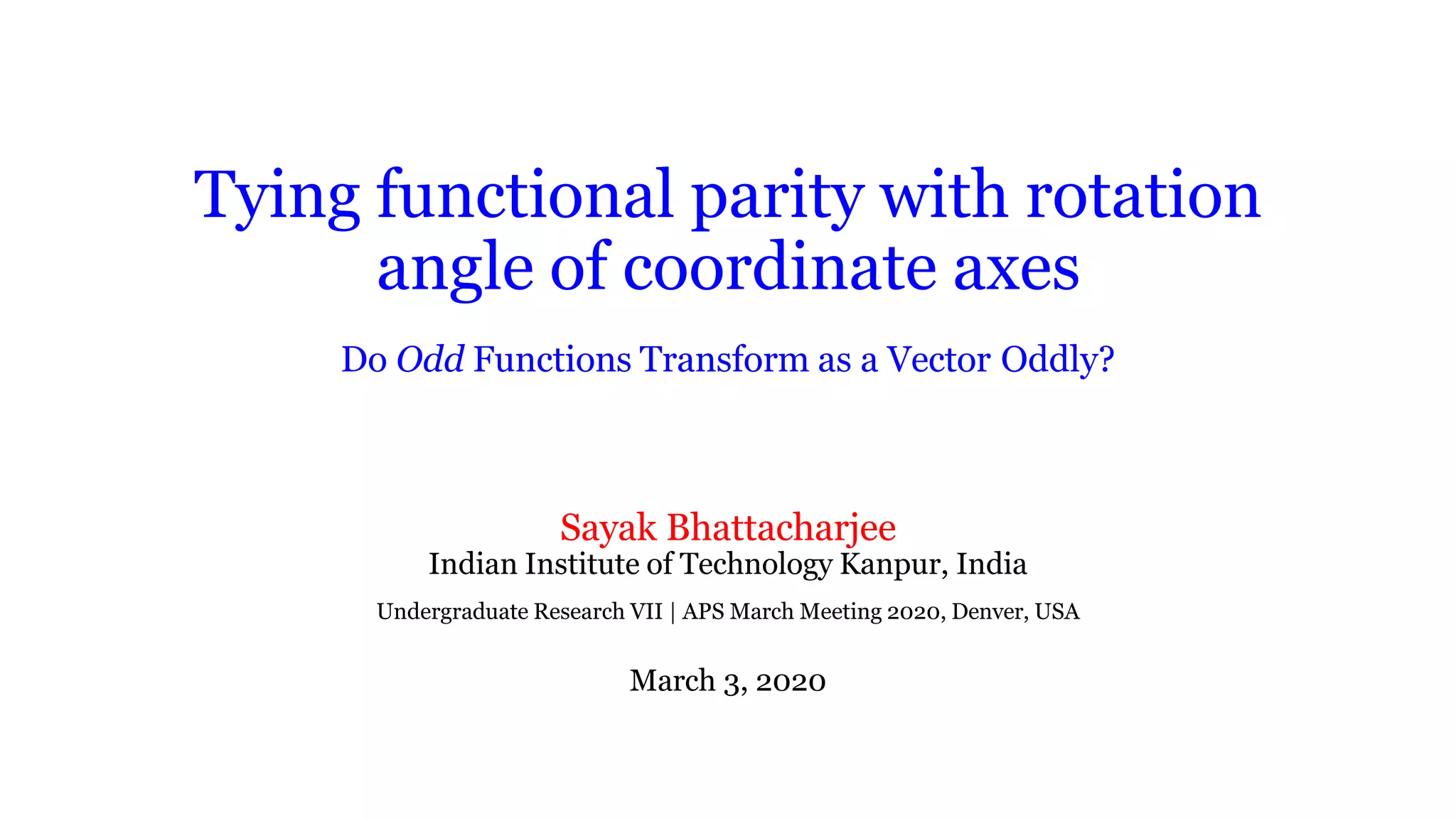 Tying functional parity with rotation angle of coordinate axes

Do Odd Functions Transform as a Vector Oddly?

Sayak Bhattacharjee
Indian Institute of Technology Kanpur, India

Undergraduate Research VII | APS March Meeting 2020, Denver, USA

March 3, 2020